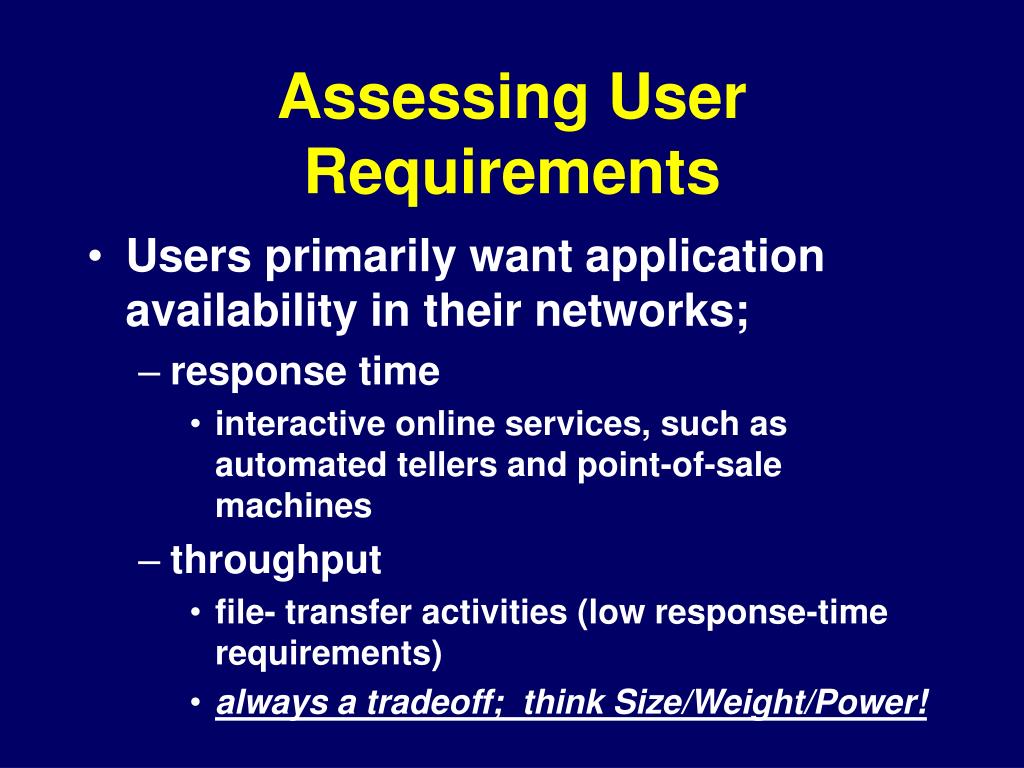 Assessing User Requirements

• Users primarily want application availability in their networks;

– response time

• interactive online services, such as automated tellers and point-of-sale machines

– throughput

• file- transfer activities (low response-time requirements)

• always a tradeoff; think Size/Weight/Power!